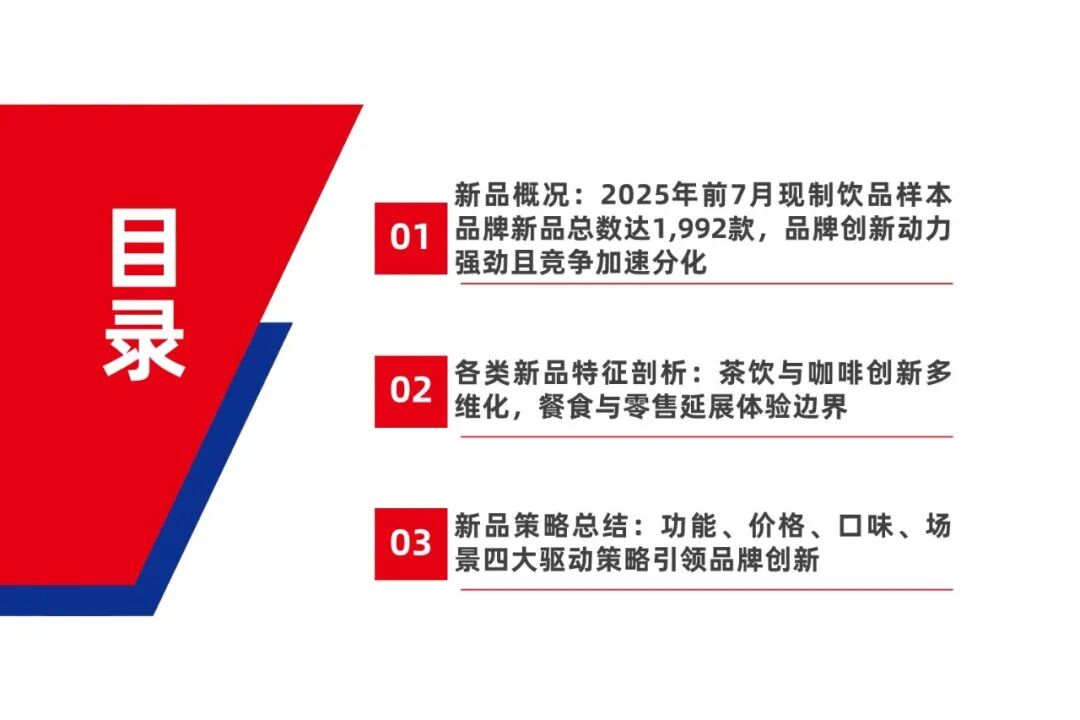 目录

01 新品概况：2025年前7月现制饮品样本品牌新品总数达1,992款，品牌创新动力强劲且竞争加速分化

02 各类新品特征剖析：茶饮与咖啡创新多维化，餐食与零售延展体验边界

03 新品策略总结：功能、价格、口味、场景四大驱动策略引领品牌创新